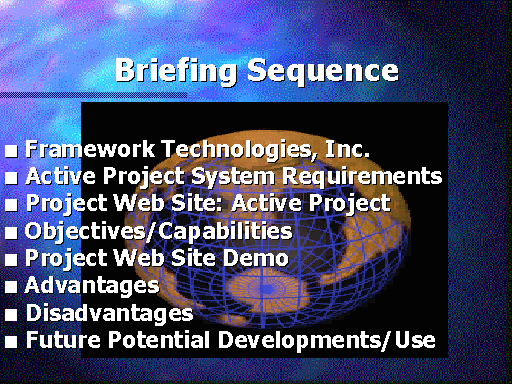 Briefing Sequence

■ Framework Technologies, Inc.
■ Active Project System Requirements
■ Project Web Site: Active Project
■ Objectives/Capabilities
■ Project Web Site Demo
■ Advantages
■ Disadvantages
■ Future Potential Developments/Use